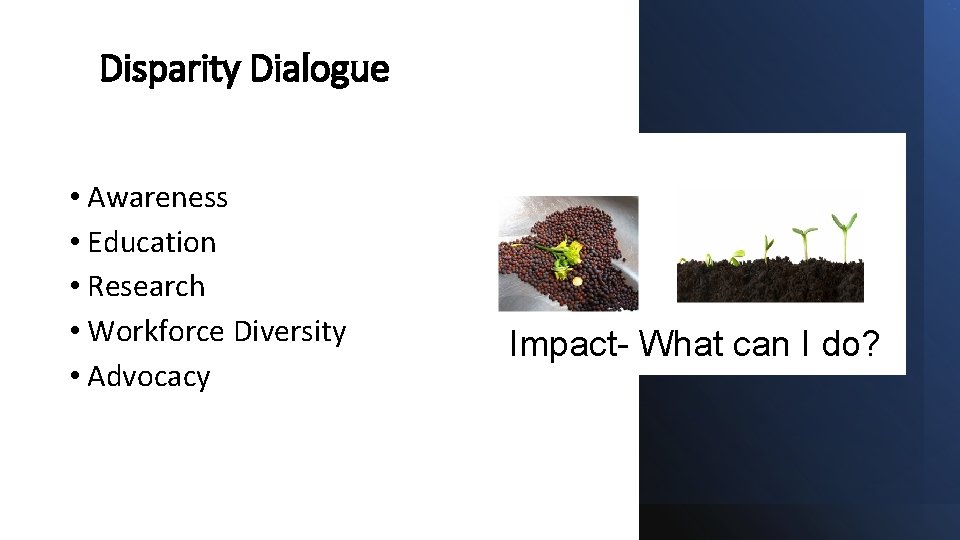 Disparity Dialogue

• Awareness
• Education
• Research
• Workforce Diversity
• Advocacy

Impact- What can I do?